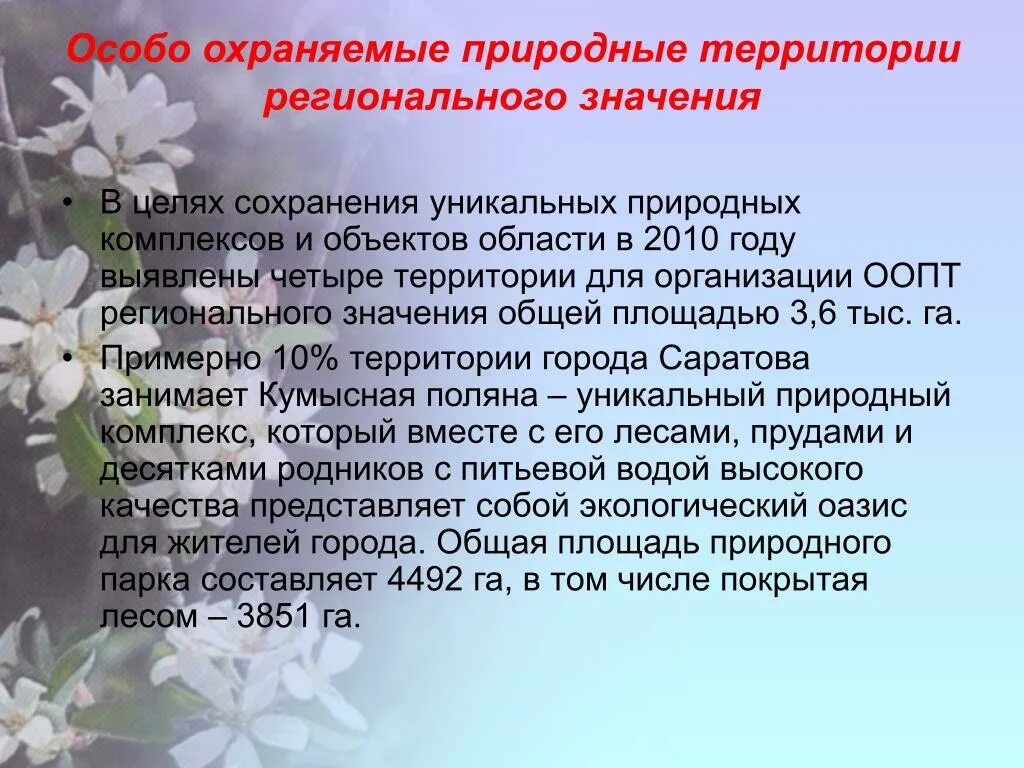 Особо охраняемые природные территории регионального значения

• В целях сохранения уникальных природных комплексов и объектов области в 2010 году выявлены четыре территории для организации ООПТ регионального значения общей площадью 3,6 тыс. га.
• Примерно 10% территории города Саратова занимает Кумысная поляна – уникальный природный комплекс, который вместе с его лесами, прудами и десятками родников с питьевой водой высокого качества представляет собой экологический оазис для жителей города. Общая площадь природного парка составляет 4492 га, в том числе покрытая лесом – 3851 га.